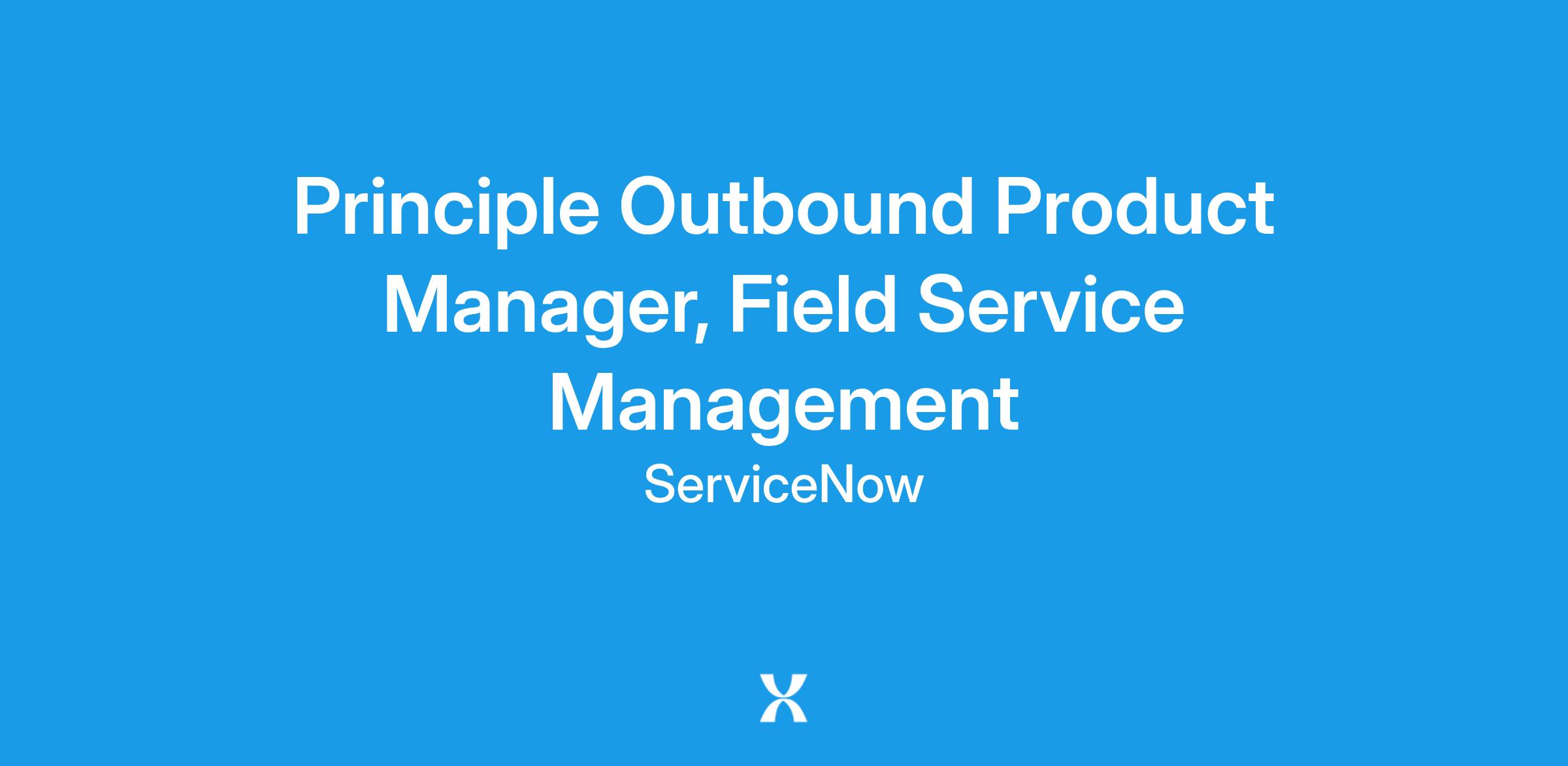 Principle Outbound Product Manager, Field Service Management

ServiceNow